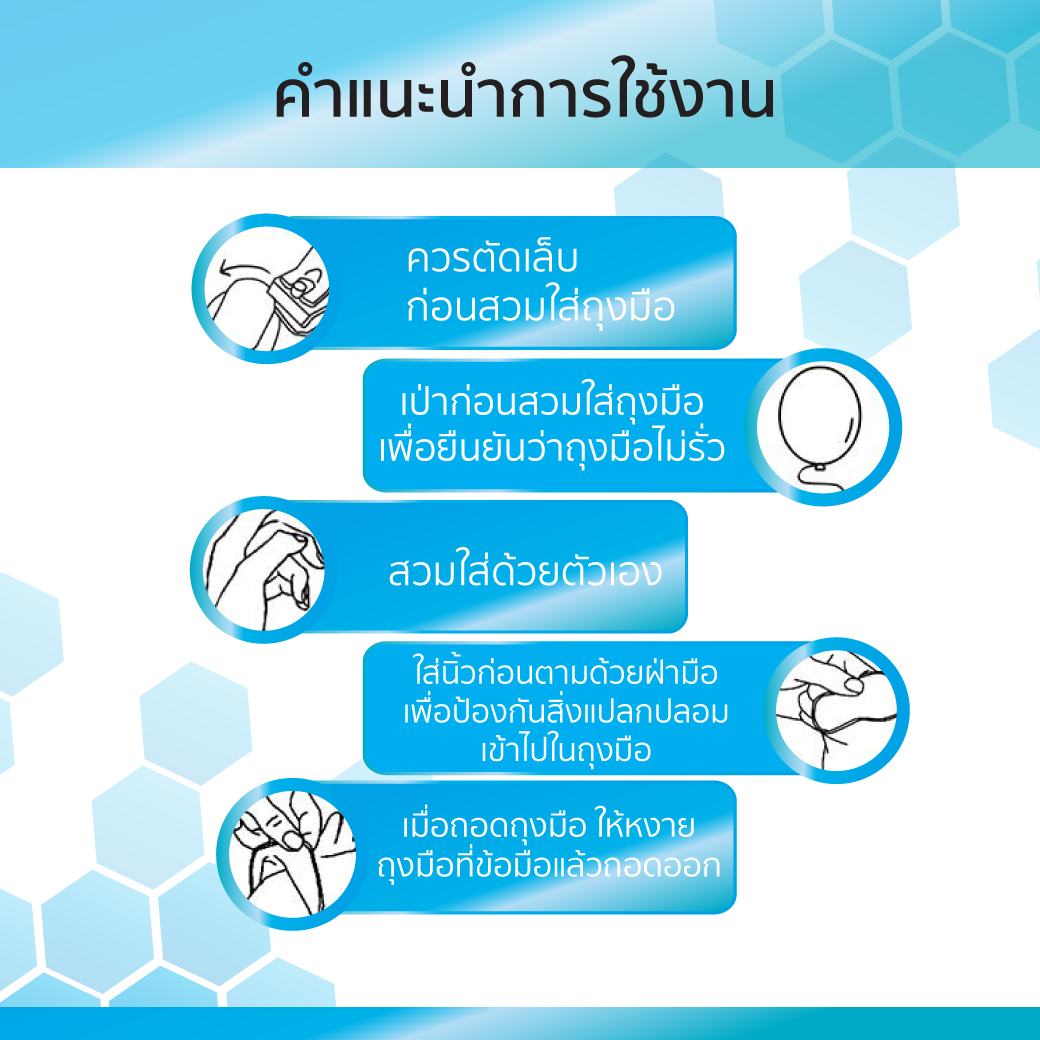 คำแนะนำการใช้งาน

ควรตัดเล็บ
ก่อนสวมใส่ถุงมือ

เป่าก่อนสวมใส่ถุงมือ
เพื่อยืนยันว่าถุงมือไม่รั่ว

สวมใส่ด้วยตัวเอง

ใส่นิ้วก่อนตามด้วยฝ่ามือ
เพื่อป้องกันสิ่งแปลกปลอม
เข้าไปในถุงมือ

เมื่อถอดถุงมือ ให้หงาย
ถุงมือที่ข้อมือแล้วถอดออก